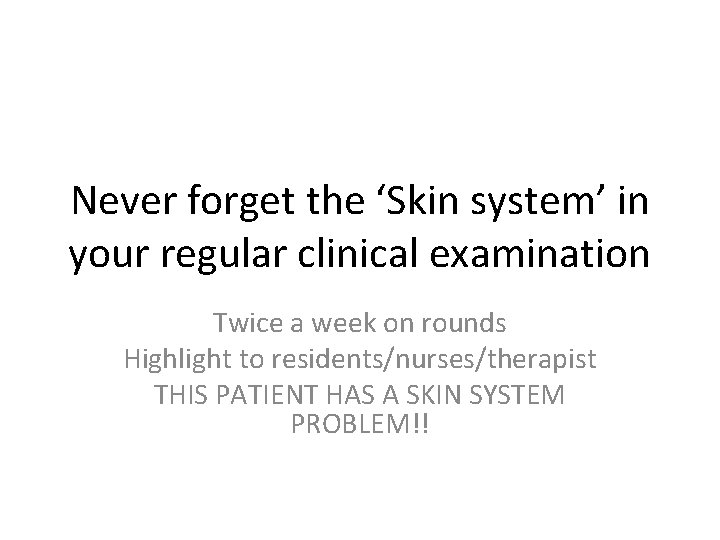 Never forget the ‘Skin system’ in your regular clinical examination

Twice a week on rounds
Highlight to residents/nurses/therapist
THIS PATIENT HAS A SKIN SYSTEM PROBLEM!!